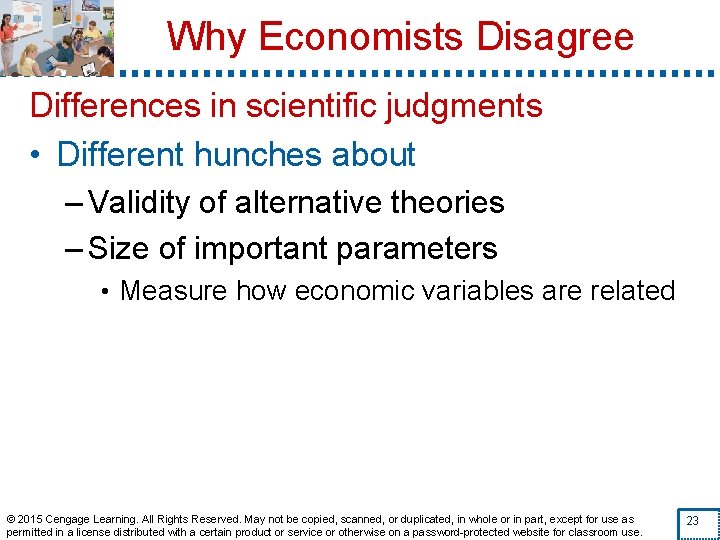 Why Economists Disagree

Differences in scientific judgments

• Different hunches about

– Validity of alternative theories

– Size of important parameters

• Measure how economic variables are related

© 2015 Cengage Learning. All Rights Reserved. May not be copied, scanned, or duplicated, in whole or in part, except for use as permitted in a license distributed with a certain product or service or otherwise on a password-protected website for classroom use.

23